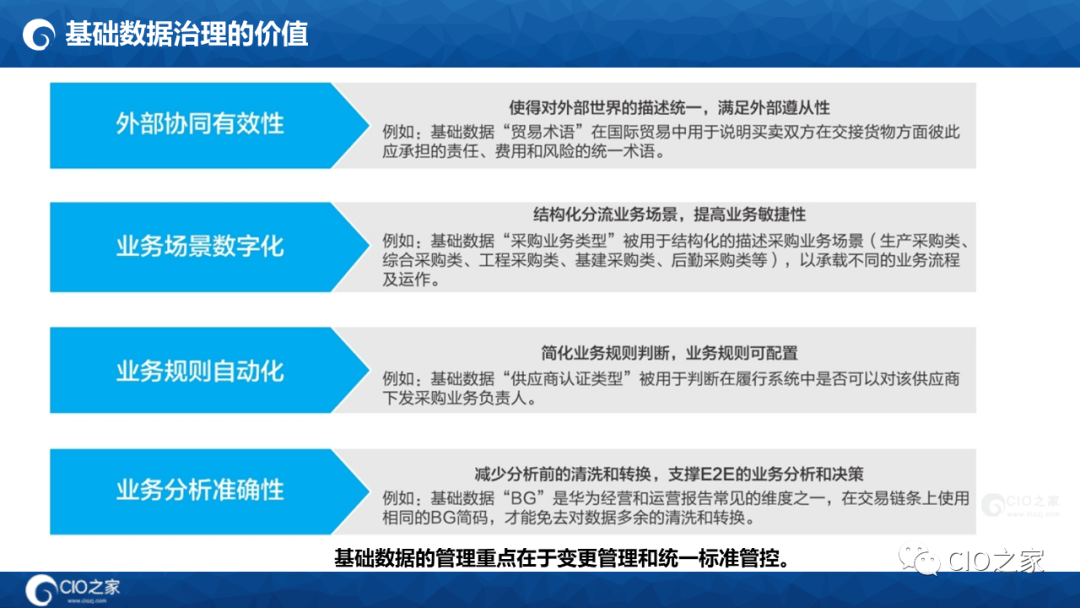 基础数据治理的价值

外部协同有效性

使得对外部世界的描述统一，满足外部遵从性
例如：基础数据“贸易术语”在国际贸易中用于说明买卖双方在交接货物方面彼此应承担的责任、费用和风险的统一术语。

业务场景数字化

结构化分流业务场景，提高业务敏捷性
例如：基础数据“采购业务类型”被用于结构化的描述采购业务场景（生产采购类、综合采购类、工程采购类、基建采购类、后勤采购类等），以承载不同的业务流程及运作。

业务规则自动化

简化业务规则判断，业务规则可配置
例如：基础数据“供应商认证类型”被用于判断在履行系统中是否可以对该供应商下发采购业务负责人。

业务分析准确性

减少分析前的清洗和转换，支撑E2E的业务分析和决策
例如：基础数据“BG”是华为经营和运营报告常见的维度之一，在交易链条上使用相同的BG简码，才能免去对数据多余的清洗和转换。

CIO之家
www.ciozj.com

基础数据的管理重点在于变更管理和统一标准管控。

CIO之家

CIO之家
www.ciozj.com